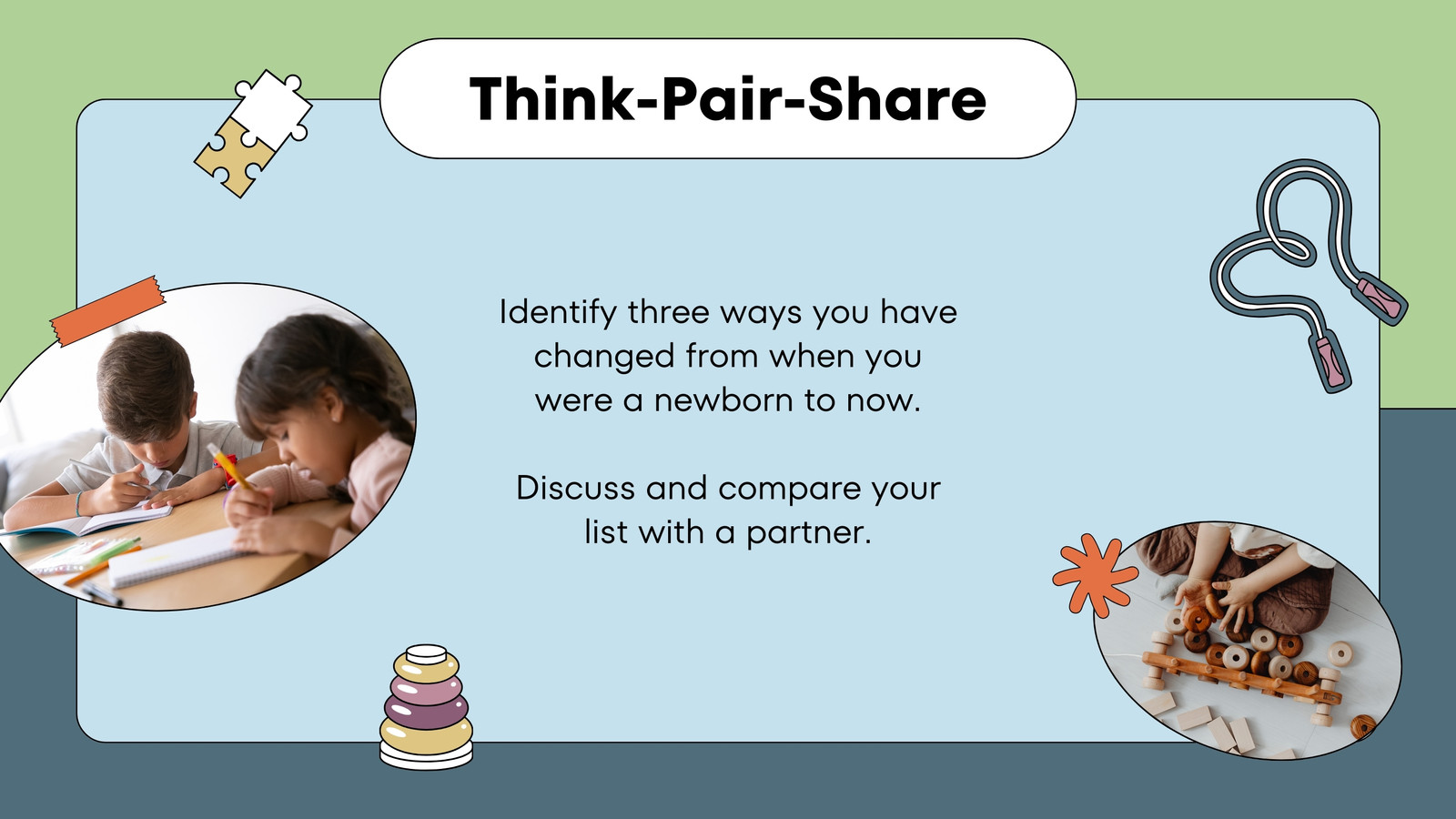 Think-Pair-Share

Identify three ways you have changed from when you were a newborn to now.

Discuss and compare your list with a partner.